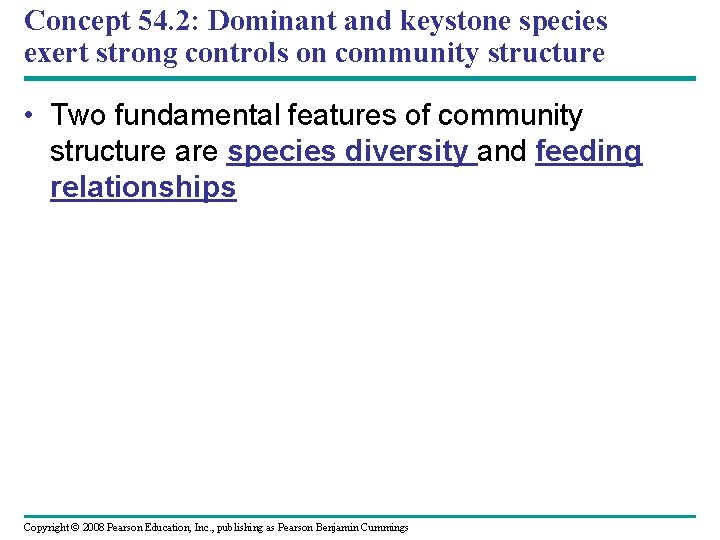 Concept 54.2: Dominant and keystone species exert strong controls on community structure

• Two fundamental features of community structure are species diversity and feeding relationships

Copyright © 2008 Pearson Education, Inc., publishing as Pearson Benjamin Cummings